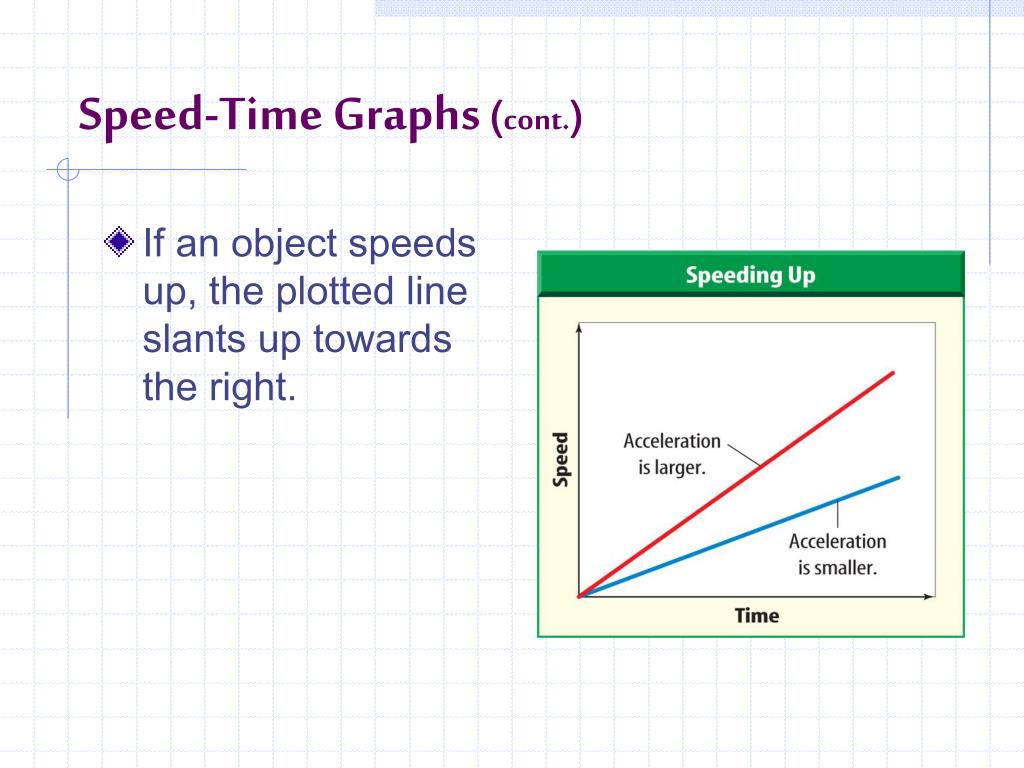 Speed-Time Graphs (cont.)

If an object speeds up, the plotted line slants up towards the right.

Speeding Up

Speed

Acceleration is larger.

Acceleration is smaller.

Time